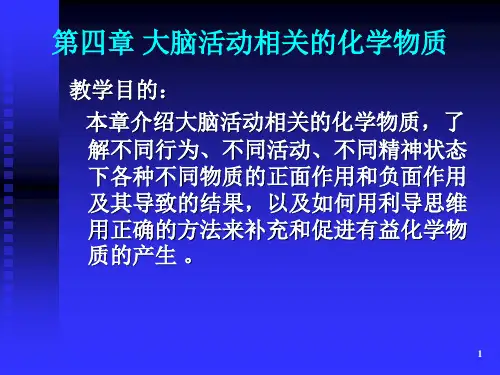 第四章 大脑活动相关的化学物质

教学目的：

本章介绍大脑活动相关的化学物质，了解不同行为、不同活动、不同精神状态下各种不同物质的正面作用和负面作用及其导致的结果，以及如何用利导思维用正确的方法来补充和促进有益化学物质的产生 。

1